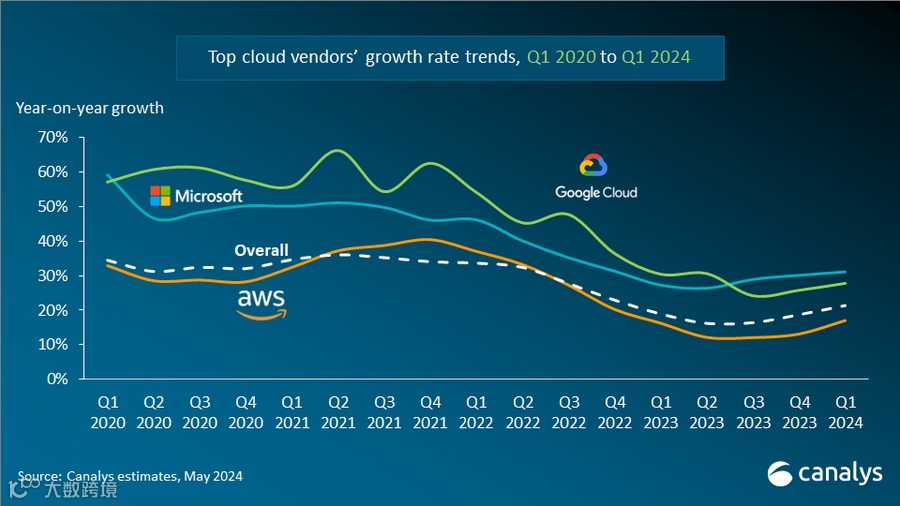 Top cloud vendors' growth rate trends, Q1 2020 to Q1 2024

Year-on-year growth

70%
60%
50%
40%
30%
20%
10%
0%

Microsoft

Google Cloud

Overall

aws

Q1 2020
Q2 2020
Q3 2020
Q4 2020
Q1 2021
Q2 2021
Q3 2021
Q4 2021
Q1 2022
Q2 2022
Q3 2022
Q4 2022
Q1 2023
Q2 2023
Q3 2023
Q4 2023
Q1 2024

Source: Canalys estimates, May 2024

大数跨境

canalys